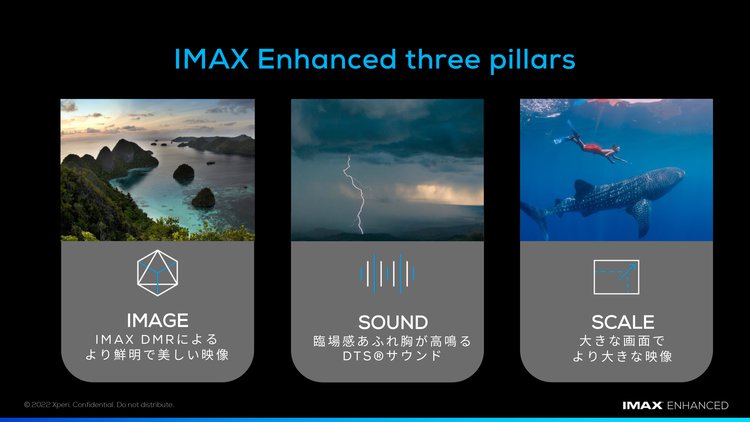 IMAX Enhanced three pillars

IMAGE
IMAX DMRによる
より鮮明で美しい映像

SOUND
臨場感あふれ胸が高鳴る
DTS®サウンド

SCALE
大きな画面で
より大きな映像

© 2022 Xperi. Confidential. Do not distribute.

IMAX ENHANCED